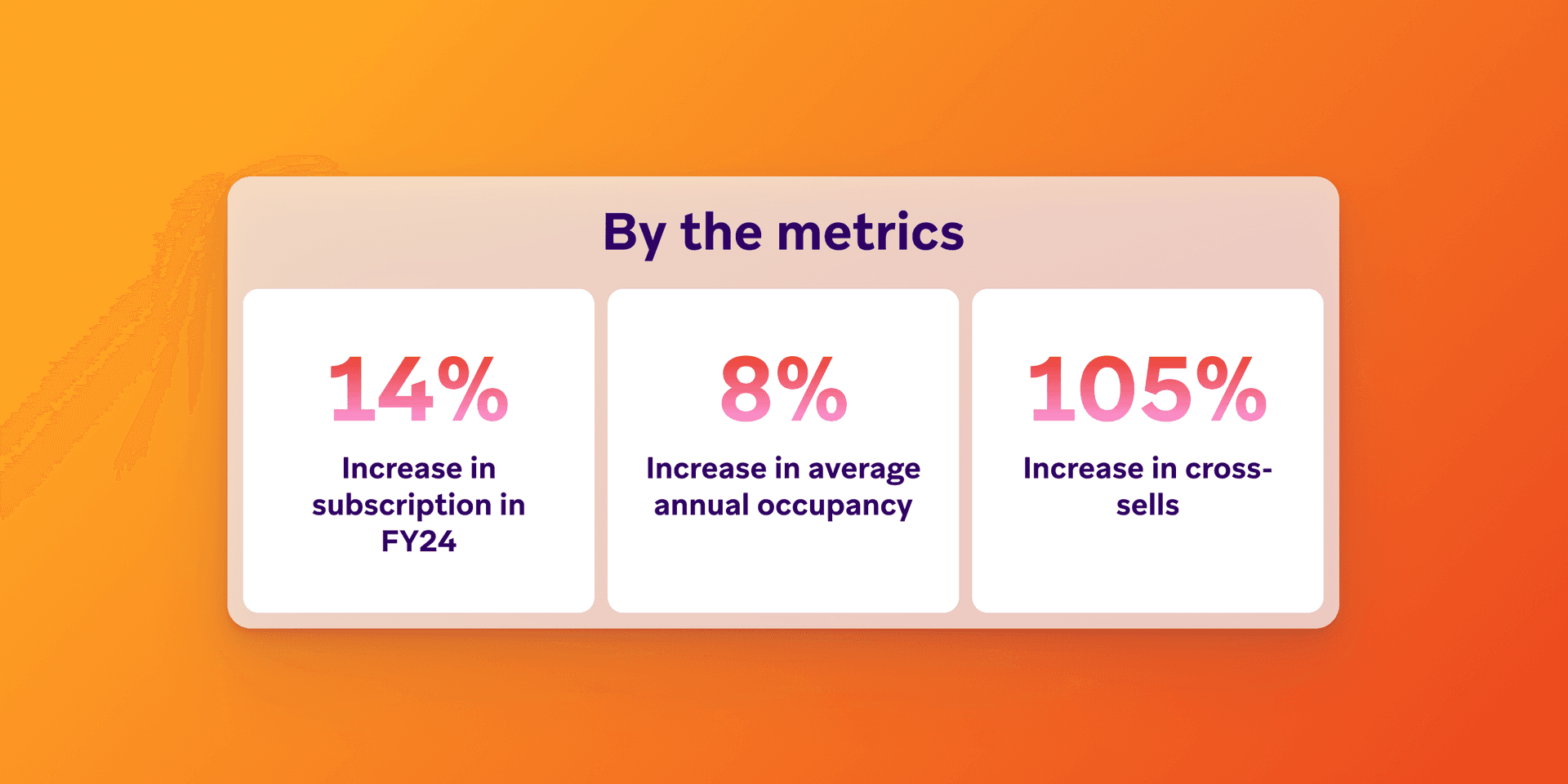 By the metrics

14%

Increase in subscription in FY24

8%

Increase in average annual occupancy

105%

Increase in cross-sells